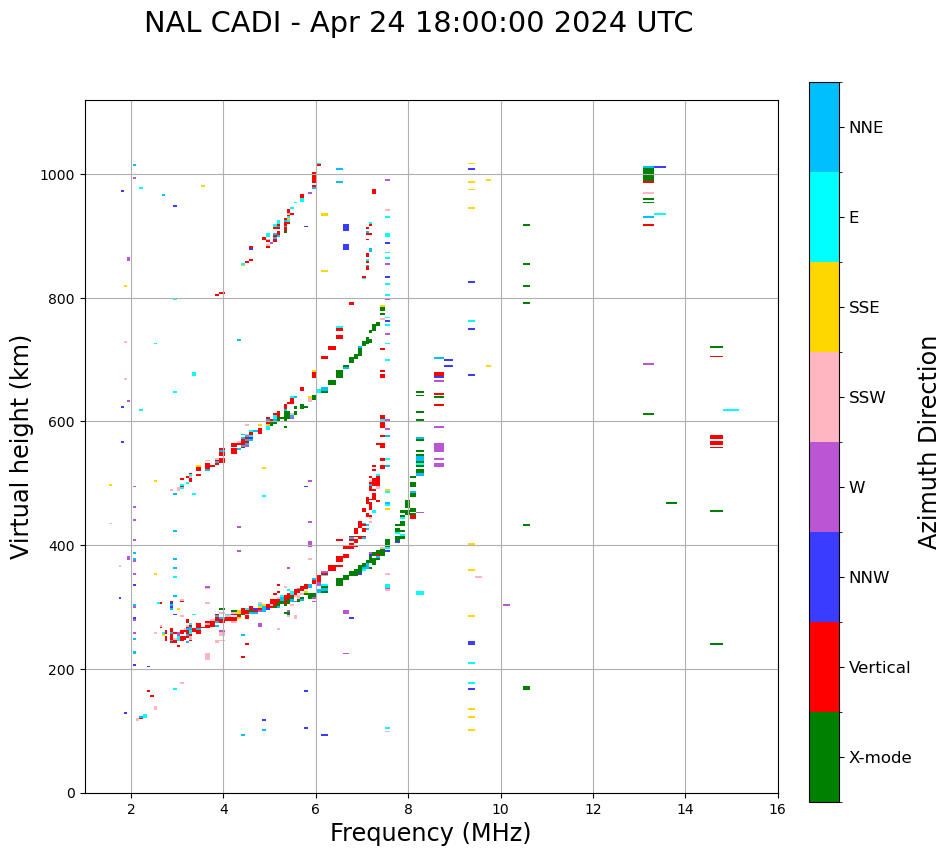 NAL CADI - Apr 24 18:00:00 2024 UTC

Virtual height (km)

1000
800
600
400
200
0

2
4
6
8
10
12
14
16

Frequency (MHz)

NNE
E
SSE
SSW
W
NNW
Vertical
X-mode

Azimuth Direction